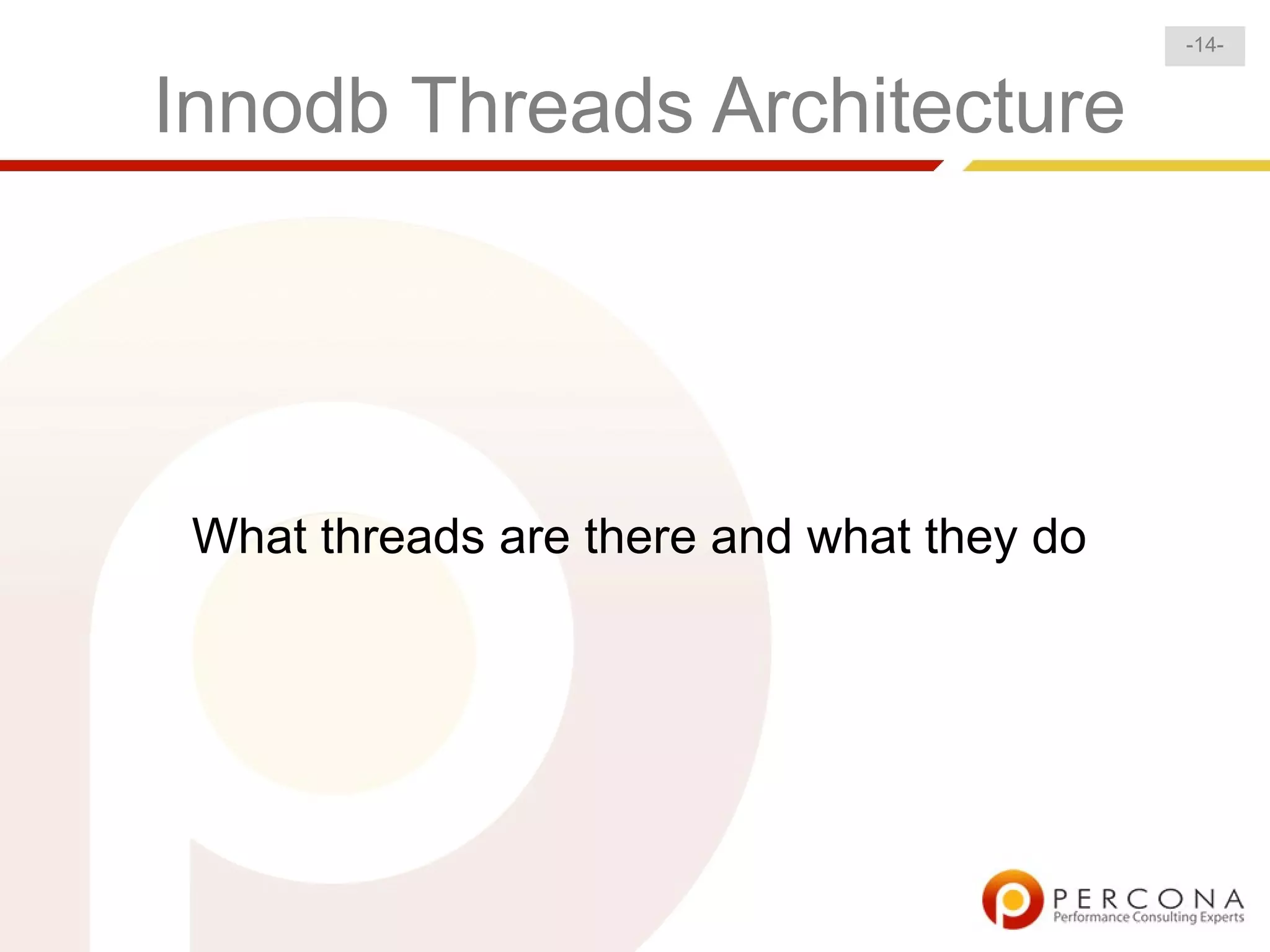 -14-

Innodb Threads Architecture

What threads are there and what they do

PERCONA
Performance Consulting Experts